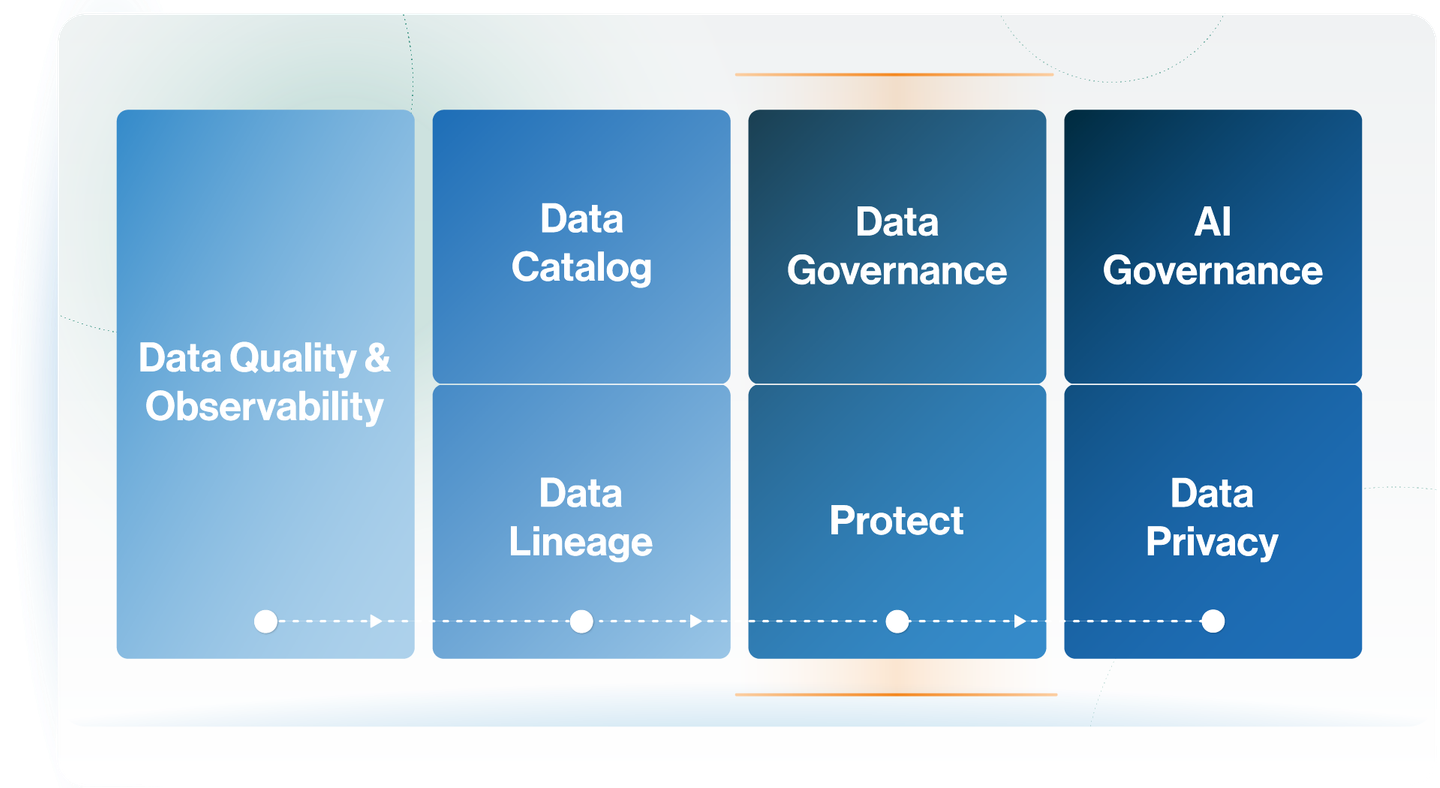 Data Quality & Observability

Data Catalog

Data Lineage

Data Governance

Protect

AI Governance

Data Privacy